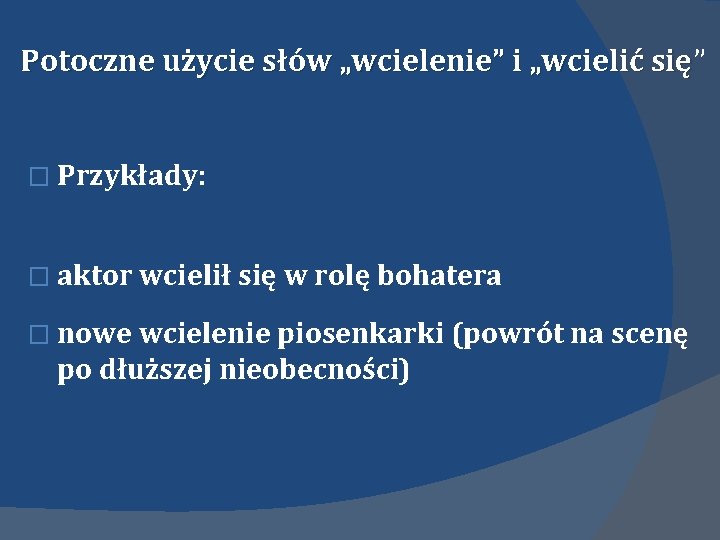 Potoczne użycie słów „wcielenie” i „wcielić się”

□ Przykłady:

□ aktor wcielił się w rolę bohatera

□ nowe wcielenie piosenkarki (powrót na scenę po dłuższej nieobecności)